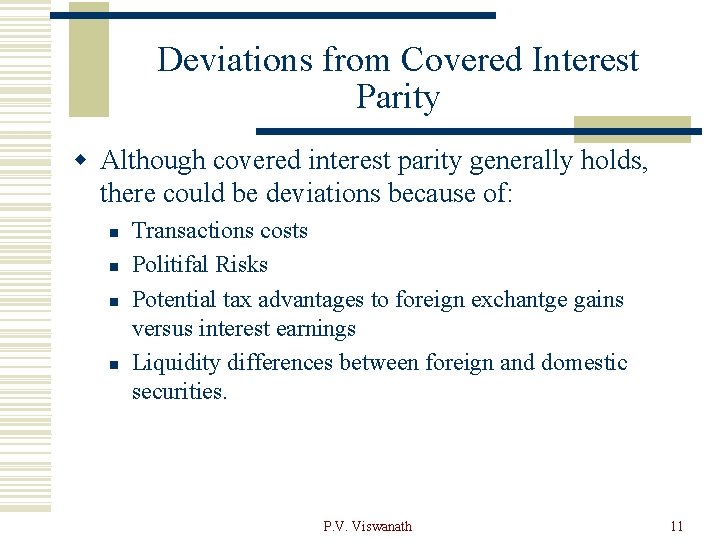 Deviations from Covered Interest Parity

Although covered interest parity generally holds, there could be deviations because of:

Transactions costs

Politifal Risks

Potential tax advantages to foreign exchantge gains versus interest earnings

Liquidity differences between foreign and domestic securities.

P.V. Viswanath

11